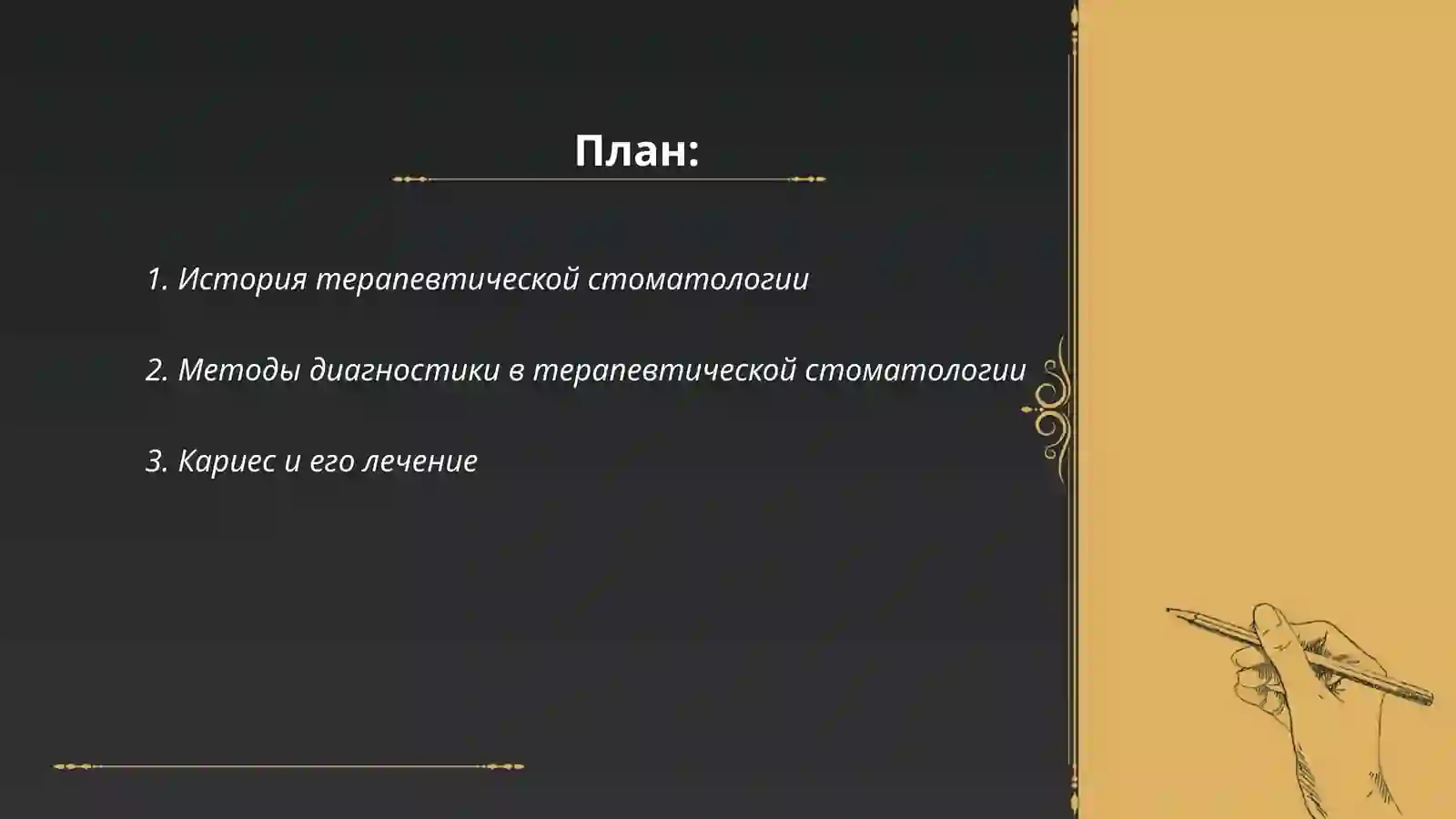 План:

1. История терапевтической стоматологии

2. Методы диагностики в терапевтической стоматологии

3. Кариес и его лечение